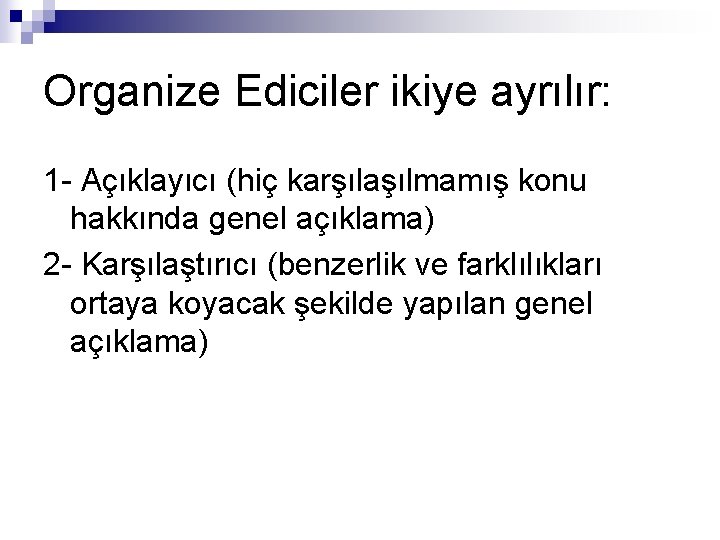 Organize Ediciler ikiye ayrılır:

1- Açıklayıcı (hiç karşılaşılmamış konu hakkında genel açıklama)

2- Karşılaştırıcı (benzerlik ve farklılıkları ortaya koyacak şekilde yapılan genel açıklama)